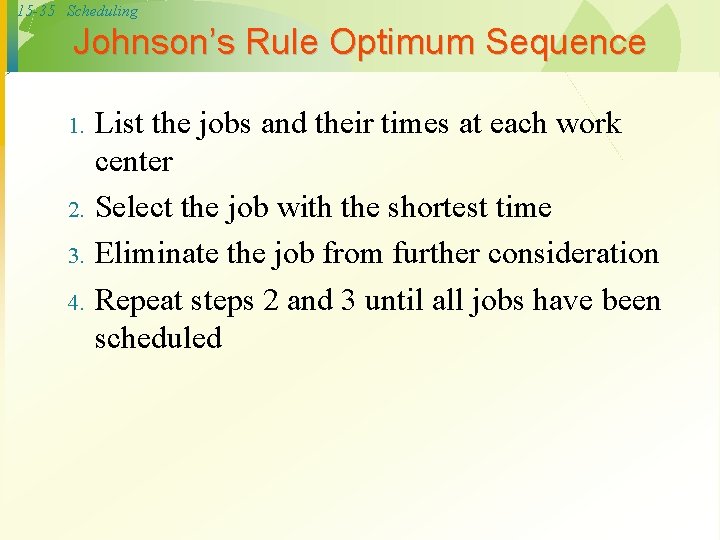 15-35 Scheduling

Johnson's Rule Optimum Sequence

1. List the jobs and their times at each work center
2. Select the job with the shortest time
3. Eliminate the job from further consideration
4. Repeat steps 2 and 3 until all jobs have been scheduled